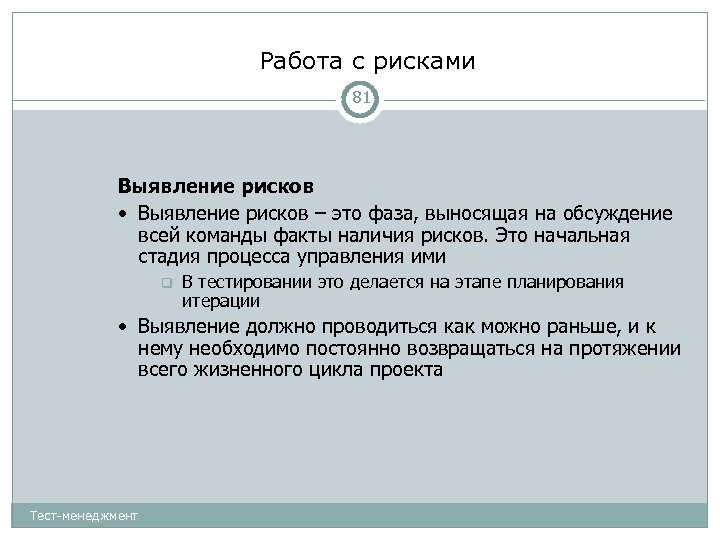 Работа с рисками

81

**Выявление рисков**

• Выявление рисков – это фаза, выносящая на обсуждение всей команды факты наличия рисков. Это начальная стадия процесса управления ими

  ❑ В тестировании это делается на этапе планирования итерации

• Выявление должно проводиться как можно раньше, и к нему необходимо постоянно возвращаться на протяжении всего жизненного цикла проекта

Тест-менеджмент